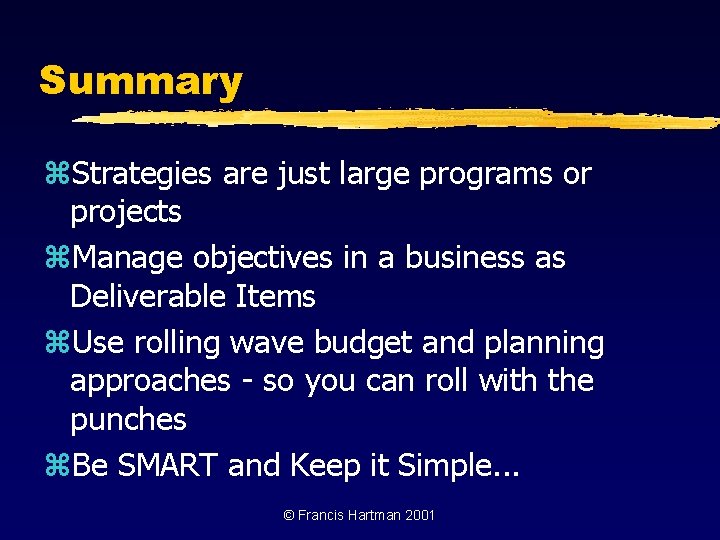 Summary

⌘Strategies are just large programs or projects

⌘Manage objectives in a business as Deliverable Items

⌘Use rolling wave budget and planning approaches - so you can roll with the punches

⌘Be SMART and Keep it Simple...

© Francis Hartman 2001